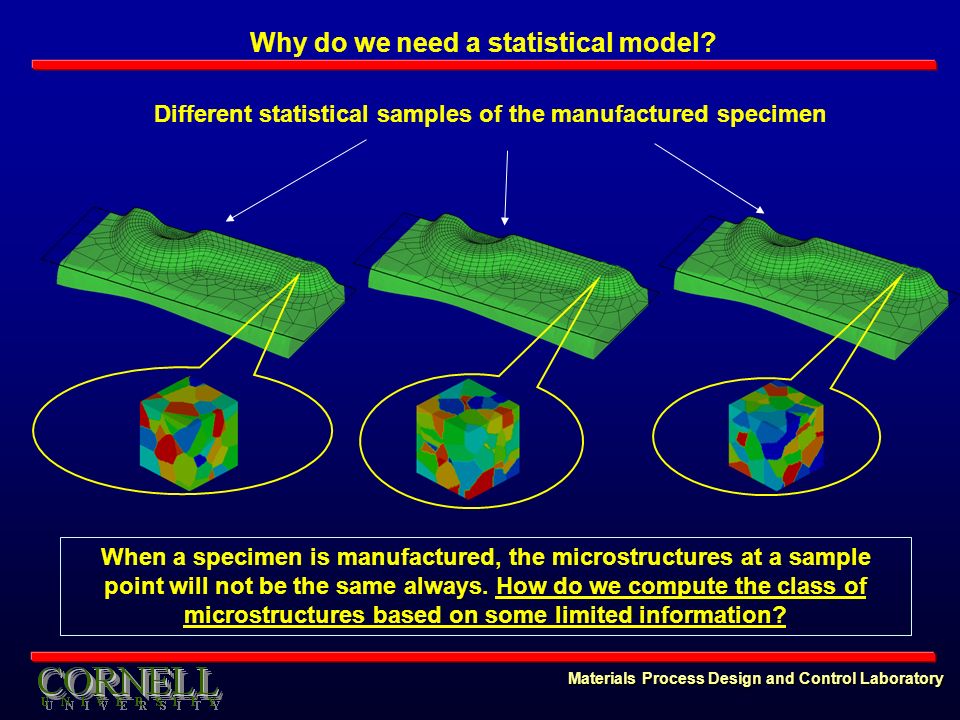 Why do we need a statistical model?

Different statistical samples of the manufactured specimen

When a specimen is manufactured, the microstructures at a sample point will not be the same always. How do we compute the class of microstructures based on some limited information?

CORNELL
UNIVERSITY

Materials Process Design and Control Laboratory